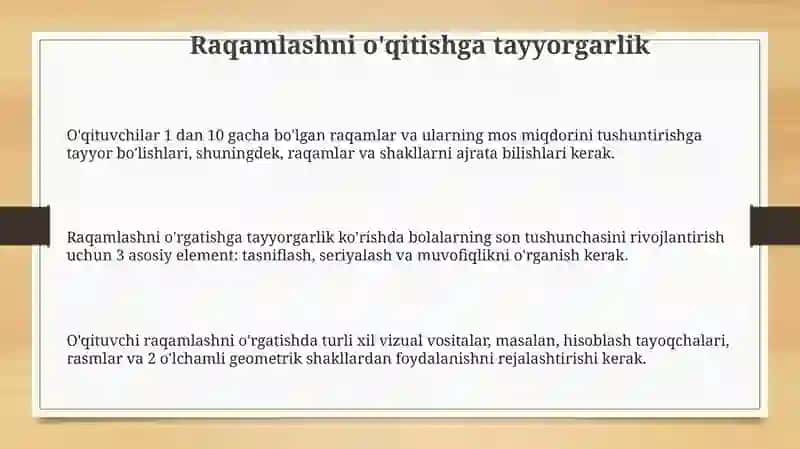 Raqamlashni o'qitishga tayyorgarlik

O'qituvchilar 1 dan 10 gacha bo'lgan raqamlar va ularning mos miqdorini tushuntirishga tayyor bo'lishlari, shuningdek, raqamlar va shakllarni ajrata bilishlari kerak.

Raqamlashni o'rgatishga tayyorgarlik ko'rishda bolalarning son tushunchasini rivojlantirish uchun 3 asosiy element: tasniflash, seriyalash va muvofiqlikni o'rganish kerak.

O'qituvchi raqamlashni o'rgatishda turli xil vizual vositalar, masalan, hisoblash tayoqchalari, rasmlar va 2 o'lchamli geometrik shakllardan foydalanishni rejalashtirishi kerak.